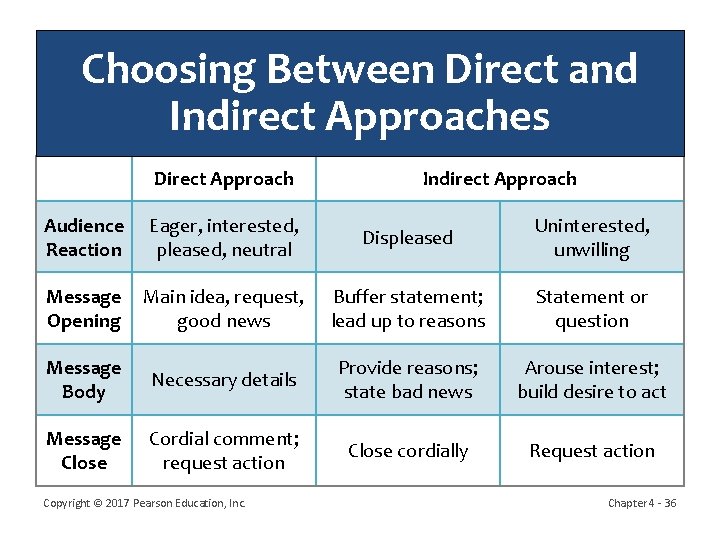 Choosing Between Direct and Indirect Approaches

| | Direct Approach | Indirect Approach | |
|---|---|---|---|
| Audience Reaction | Eager, interested, pleased, neutral | Displeased | Uninterested, unwilling |
| Message Opening | Main idea, request, good news | Buffer statement; lead up to reasons | Statement or question |
| Message Body | Necessary details | Provide reasons; state bad news | Arouse interest; build desire to act |
| Message Close | Cordial comment; request action | Close cordially | Request action |

Copyright © 2017 Pearson Education, Inc.

Chapter 4 - 36